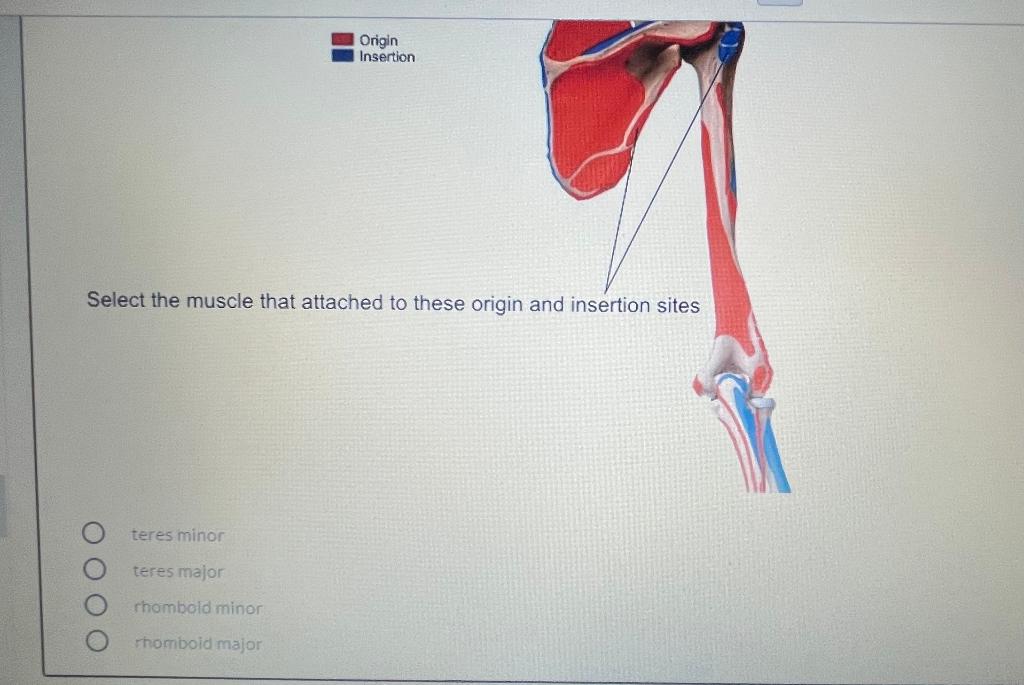 Origin
Insertion

Select the muscle that attached to these origin and insertion sites

teres minor
teres major
rhomboid minor
rhomboid major